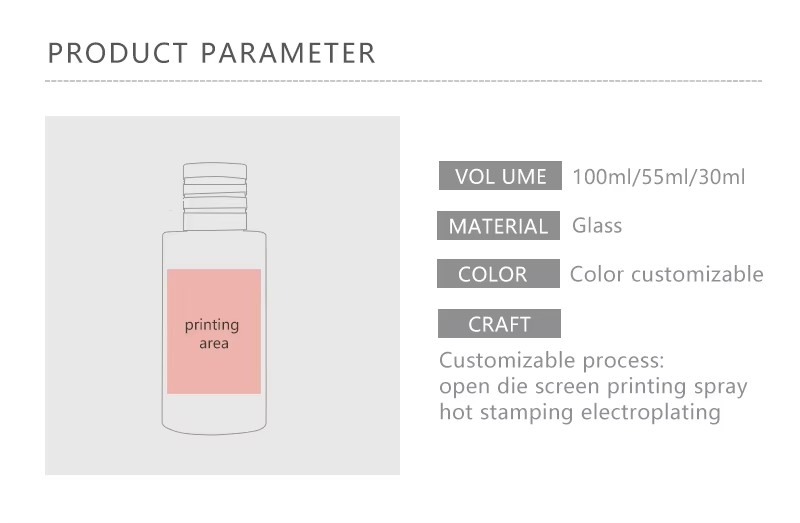 PRODUCT PARAMETER

printing area

VOL UME 100ml/55ml/30ml

MATERIAL Glass

COLOR Color customizable

CRAFT

Customizable process: open die screen printing spray hot stamping electroplating